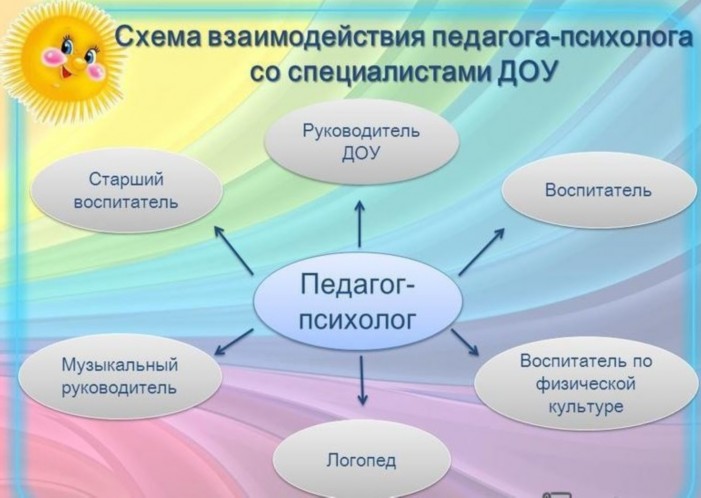 Схема взаимодействия педагога-психолога со специалистами ДОУ

Руководитель ДОУ

Старший воспитатель

Воспитатель

Педагог-психолог

Музыкальный руководитель

Воспитатель по физической культуре

Логопед